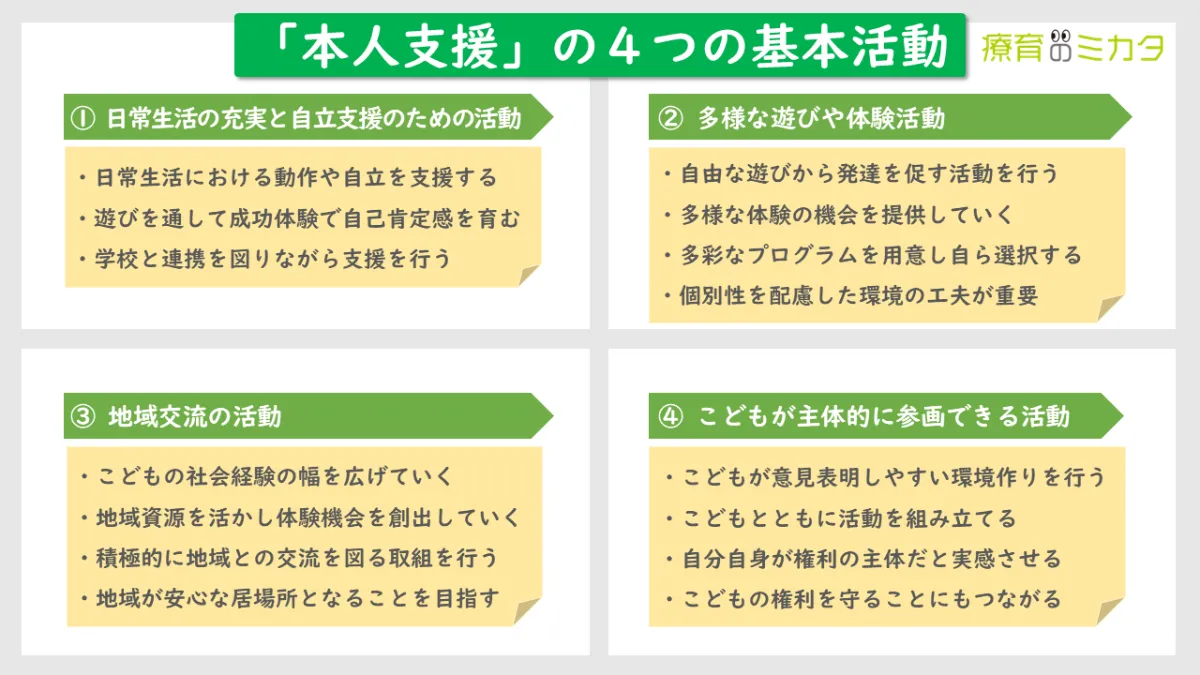 「本人支援」の４つの基本活動

療育のミカタ

① 日常生活の充実と自立支援のための活動

・日常生活における動作や自立を支援する
・遊びを通して成功体験で自己肯定感を育む
・学校と連携を図りながら支援を行う

② 多様な遊びや体験活動

・自由な遊びから発達を促す活動を行う
・多様な体験の機会を提供していく
・多彩なプログラムを用意し自ら選択する
・個別性を配慮した環境の工夫が重要

③ 地域交流の活動

・こどもの社会経験の幅を広げていく
・地域資源を活かし体験機会を創出していく
・積極的に地域との交流を図る取組を行う
・地域が安心な居場所となることを目指す

④ こどもが主体的に参画できる活動

・こどもが意見表明しやすい環境作りを行う
・こどもとともに活動を組み立てる
・自分自身が権利の主体だと実感させる
・こどもの権利を守ることにもつながる